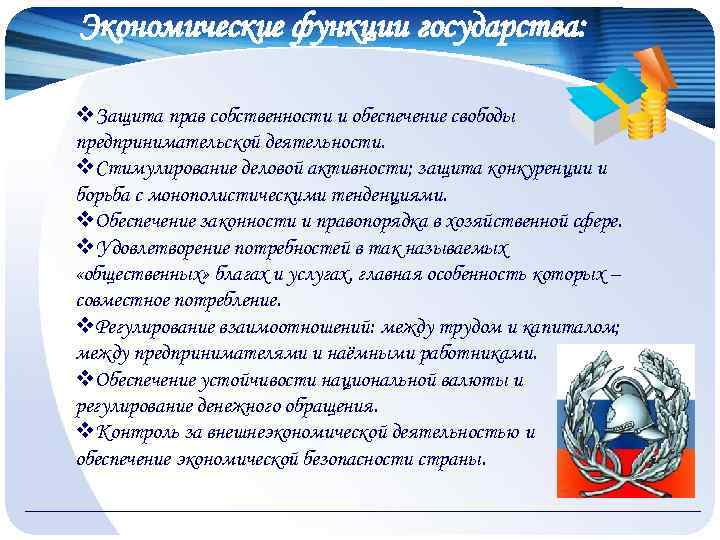 Экономические функции государства:

❖Защита прав собственности и обеспечение свободы предпринимательской деятельности.

❖Стимулирование деловой активности; защита конкуренции и борьба с монополистическими тенденциями.

❖Обеспечение законности и правопорядка в хозяйственной сфере.

❖Удовлетворение потребностей в так называемых «общественных» благах и услугах, главная особенность которых – совместное потребление.

❖Регулирование взаимоотношений: между трудом и капиталом; между предпринимателями и наёмными работниками.

❖Обеспечение устойчивости национальной валюты и регулирование денежного обращения.

❖Контроль за внешнеэкономической деятельностью и обеспечение экономической безопасности страны.